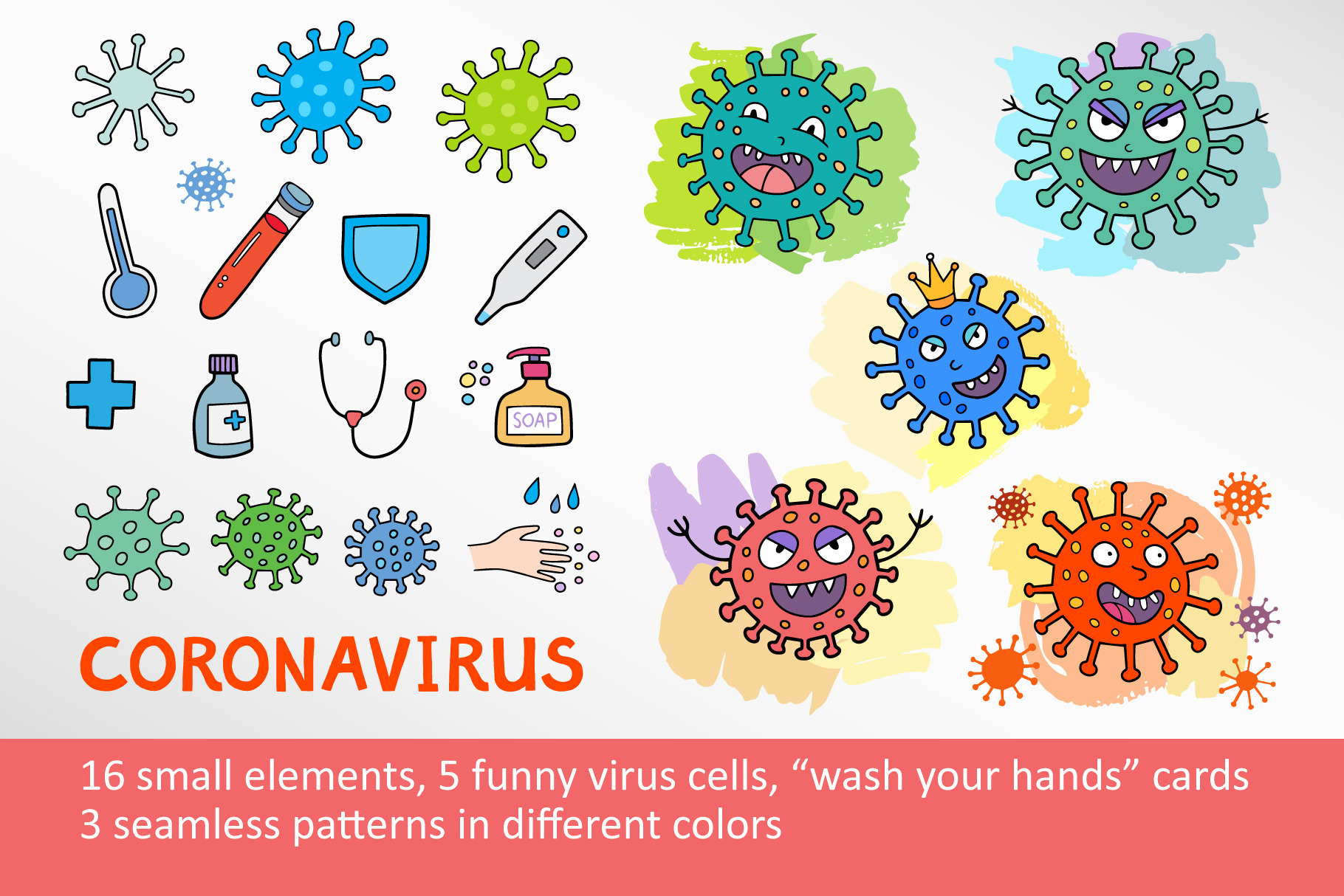 SOAP

CORONAVIRUS

16 small elements, 5 funny virus cells, “wash your hands” cards
3 seamless patterns in different colors